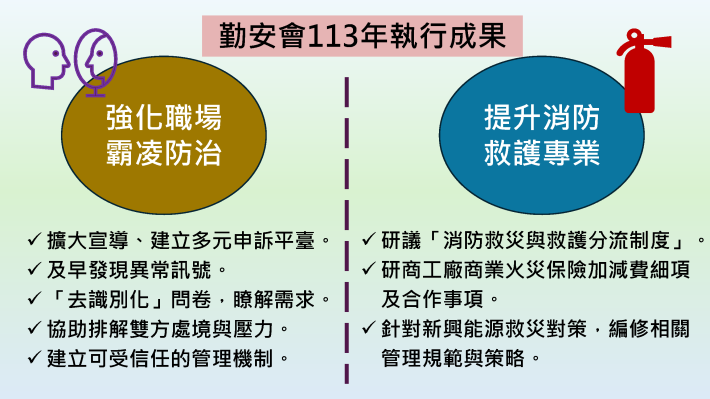 勤安會113年執行成果

強化職場霸凌防治

✓ 擴大宣導、建立多元申訴平臺。
✓ 及早發現異常訊號。
✓ 「去識別化」問卷，瞭解需求。
✓ 協助排解雙方處境與壓力。
✓ 建立可受信任的管理機制。

提升消防救護專業

✓ 研議「消防救災與救護分流制度」。
✓ 研商工廠商業火災保險加減費細項及合作事項。
✓ 針對新興能源救災對策，編修相關管理規範與策略。